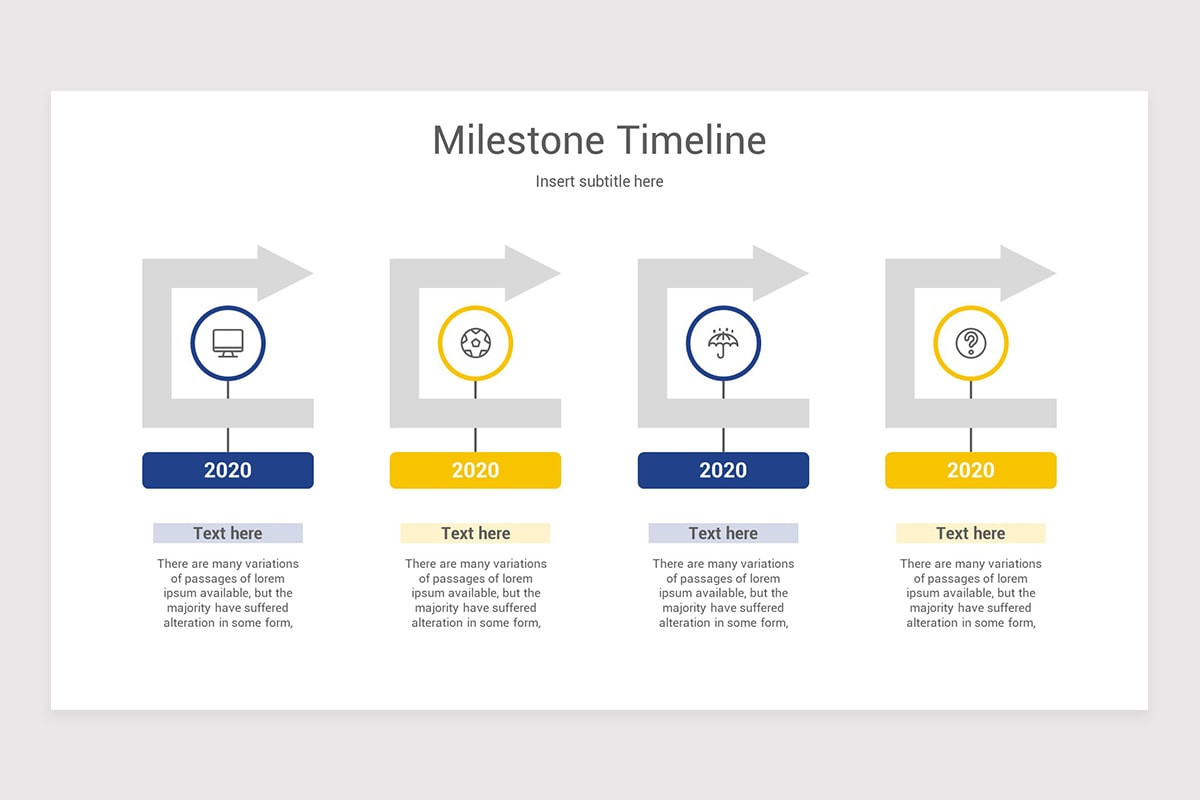 Milestone Timeline

Insert subtitle here

2020

Text here

There are many variations of passages of lorem ipsum available, but the majority have suffered alteration in some form,

2020

Text here

There are many variations of passages of lorem ipsum available, but the majority have suffered alteration in some form,

2020

Text here

There are many variations of passages of lorem ipsum available, but the majority have suffered alteration in some form,

2020

Text here

There are many variations of passages of lorem ipsum available, but the majority have suffered alteration in some form,